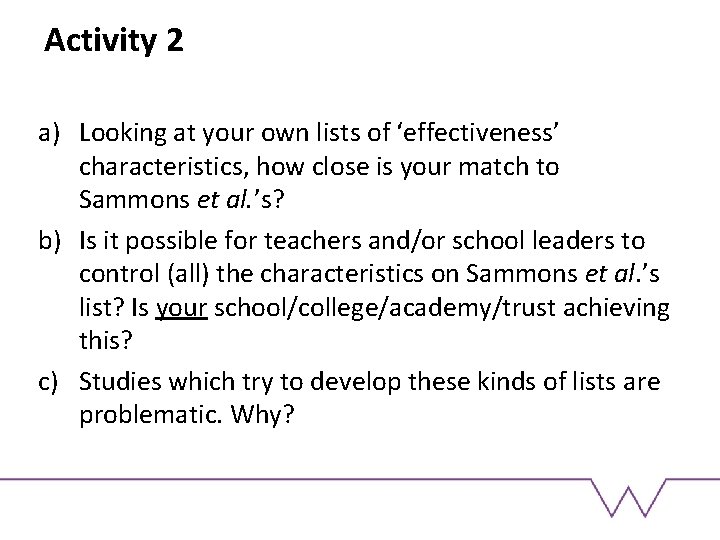 Activity 2

a) Looking at your own lists of ‘effectiveness’ characteristics, how close is your match to Sammons et al.’s?

b) Is it possible for teachers and/or school leaders to control (all) the characteristics on Sammons et al.’s list? Is your school/college/academy/trust achieving this?

c) Studies which try to develop these kinds of lists are problematic. Why?